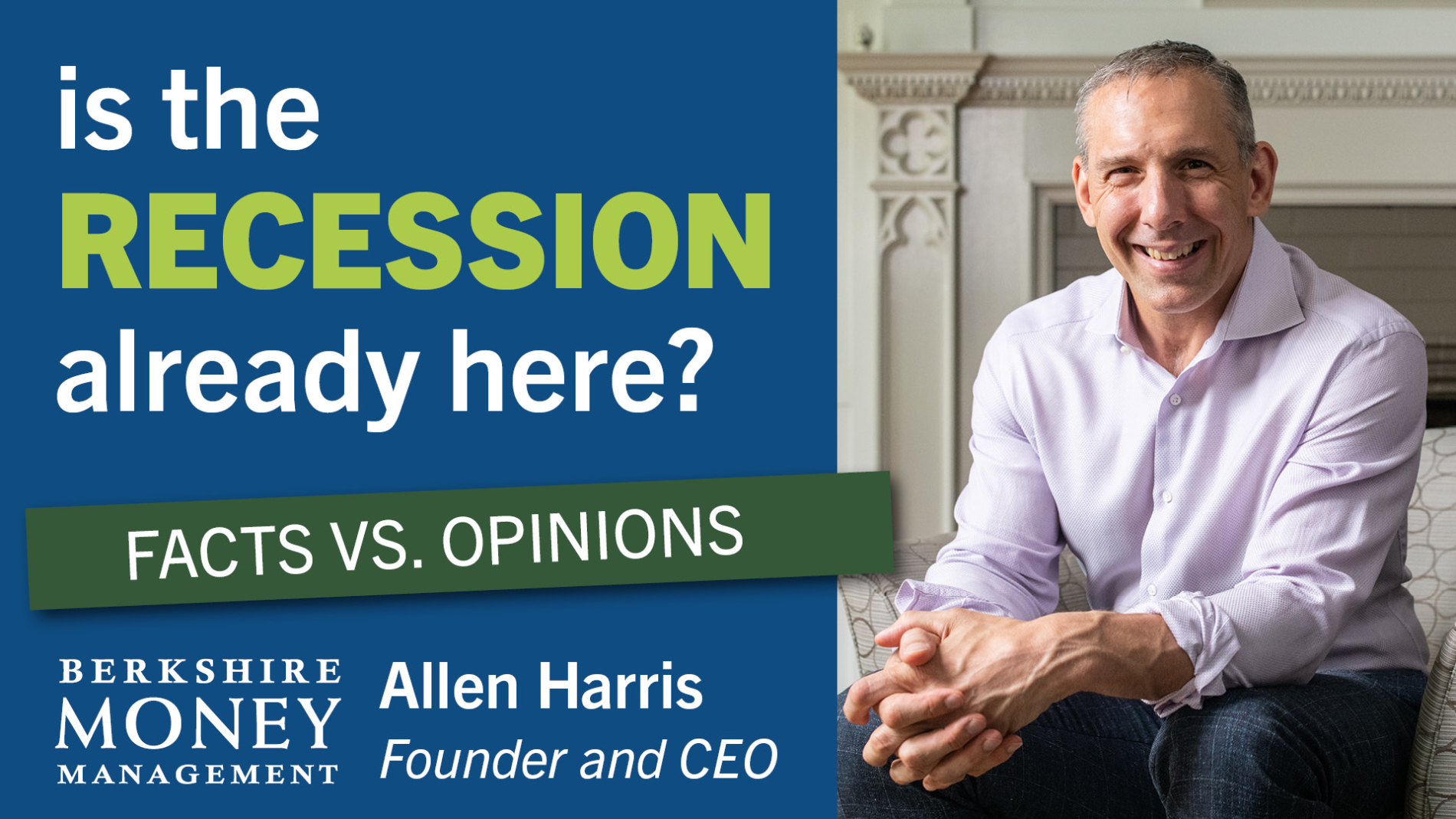 is the
RECESSION
already here?

FACTS VS. OPINIONS

BERKSHIRE
MONEY
MANAGEMENT

Allen Harris
Founder and CEO